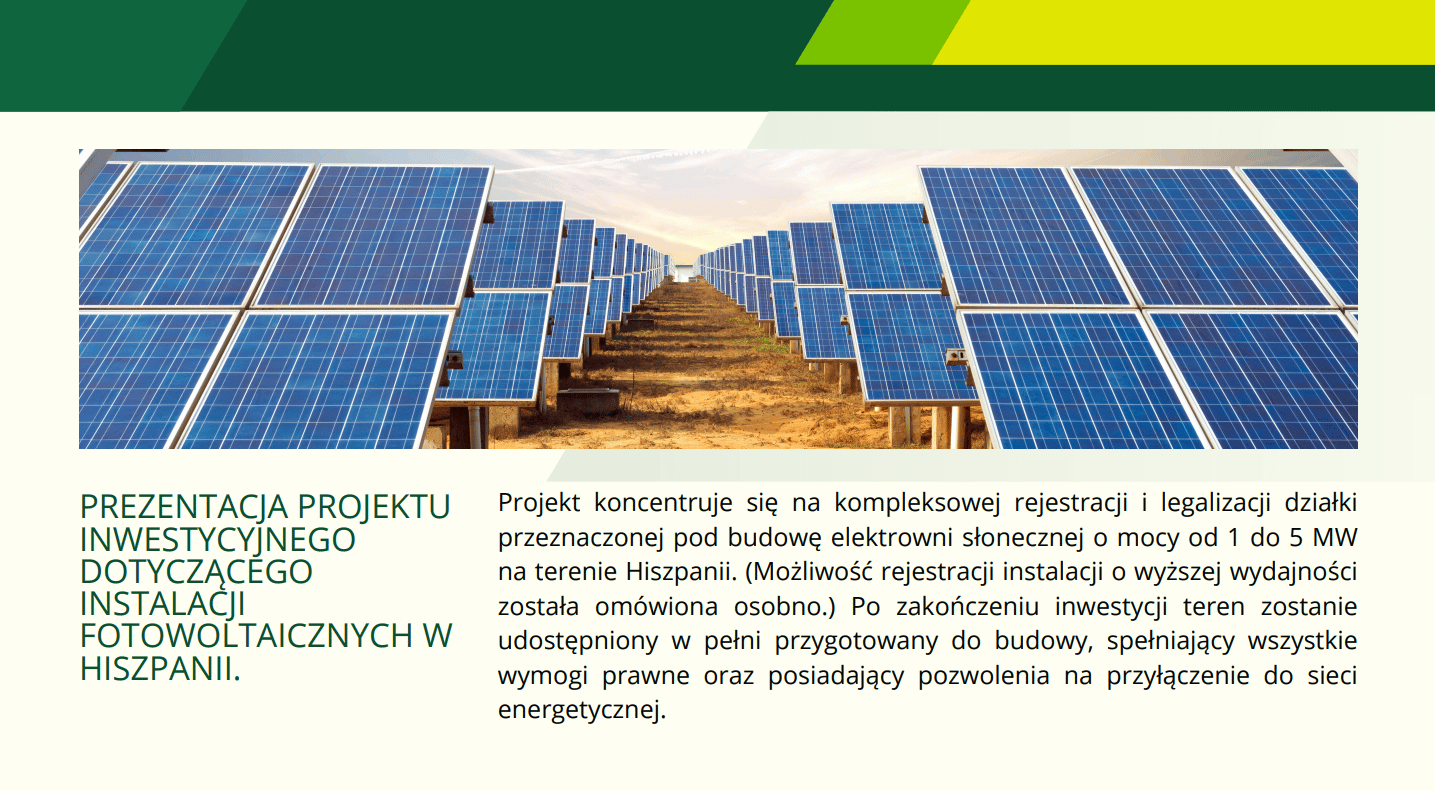 PREZENTACJA PROJEKTU INWESTYCYJNEGO DOTYCZĄCEGO INSTALACJI FOTOWOLTAICZNYCH W HISZPANII.

Projekt koncentruje się na kompleksowej rejestracji i legalizacji działki przeznaczonej pod budowę elektrowni słonecznej o mocy od 1 do 5 MW na terenie Hiszpanii. (Możliwość rejestracji instalacji o wyższej wydajności została omówiona osobno.) Po zakończeniu inwestycji teren zostanie udostępniony w pełni przygotowany do budowy, spełniający wszystkie wymogi prawne oraz posiadający pozwolenia na przyłączenie do sieci energetycznej.